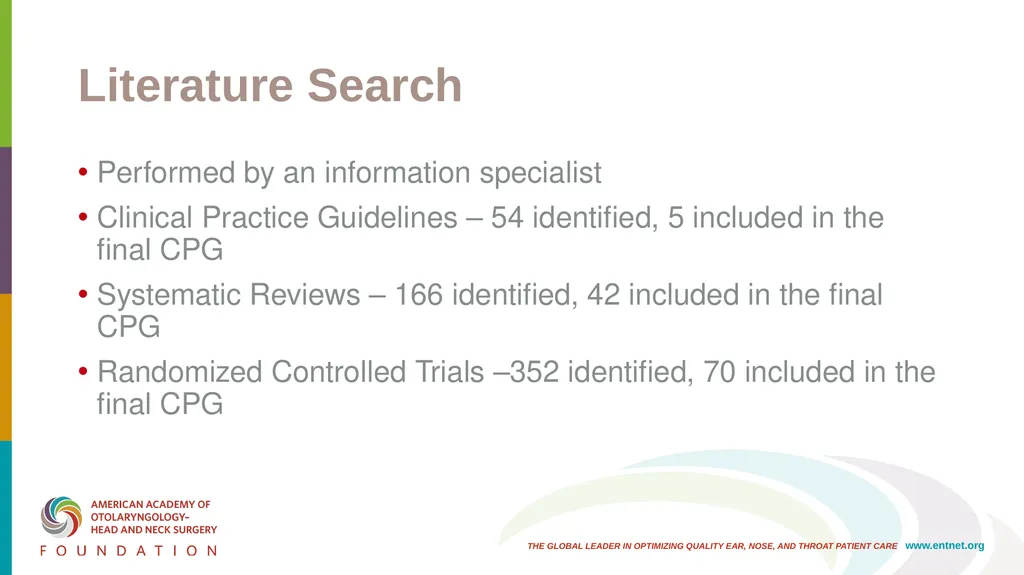 Literature Search

• Performed by an information specialist

• Clinical Practice Guidelines – 54 identified, 5 included in the final CPG

• Systematic Reviews – 166 identified, 42 included in the final CPG

• Randomized Controlled Trials –352 identified, 70 included in the final CPG

AMERICAN ACADEMY OF OTOLARYNGOLOGY– HEAD AND NECK SURGERY
FOUNDATION

THE GLOBAL LEADER IN OPTIMIZING QUALITY EAR, NOSE, AND THROAT PATIENT CARE www.entnet.org